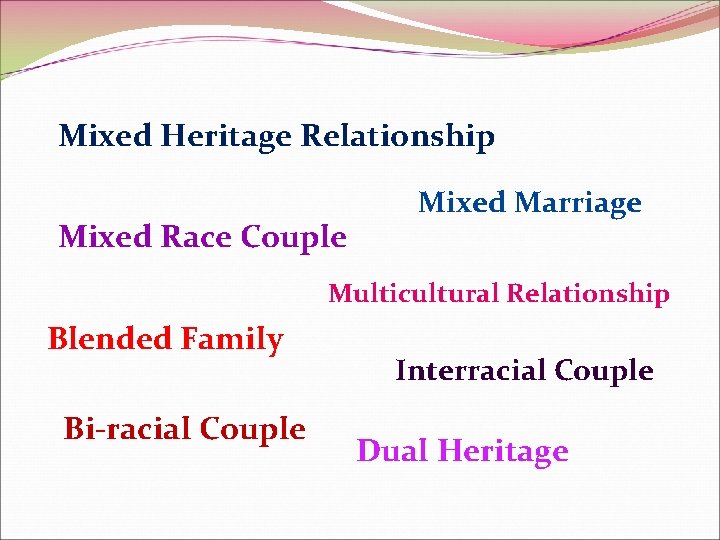 Mixed Heritage Relationship

Mixed Marriage

Mixed Race Couple

Multicultural Relationship

Blended Family

Interracial Couple

Bi-racial Couple

Dual Heritage